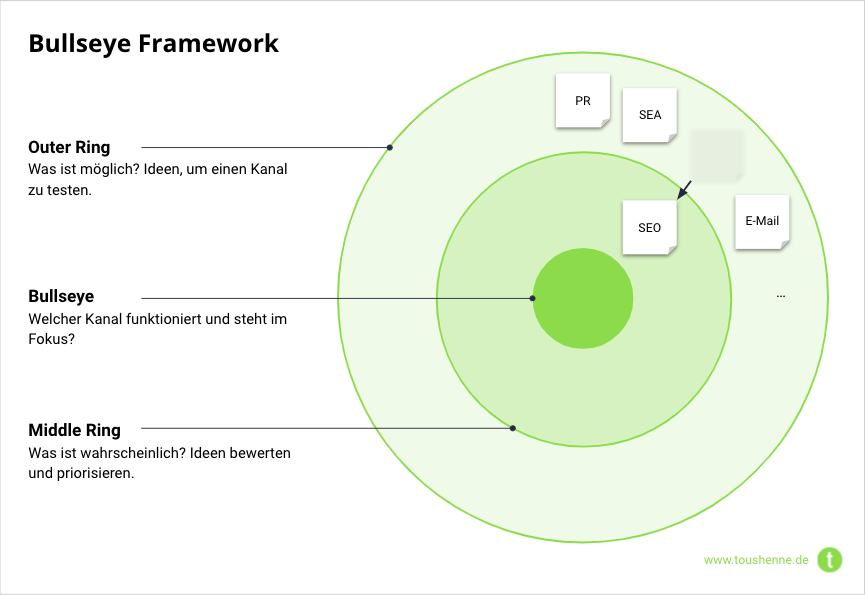 Bullseye Framework

Outer Ring
Was ist möglich? Ideen, um einen Kanal zu testen.

Bullseye
Welcher Kanal funktioniert und steht im Fokus?

Middle Ring
Was ist wahrscheinlich? Ideen bewerten und priorisieren.

PR

SEA

SEO

E-Mail

...

www.toushenne.de

t